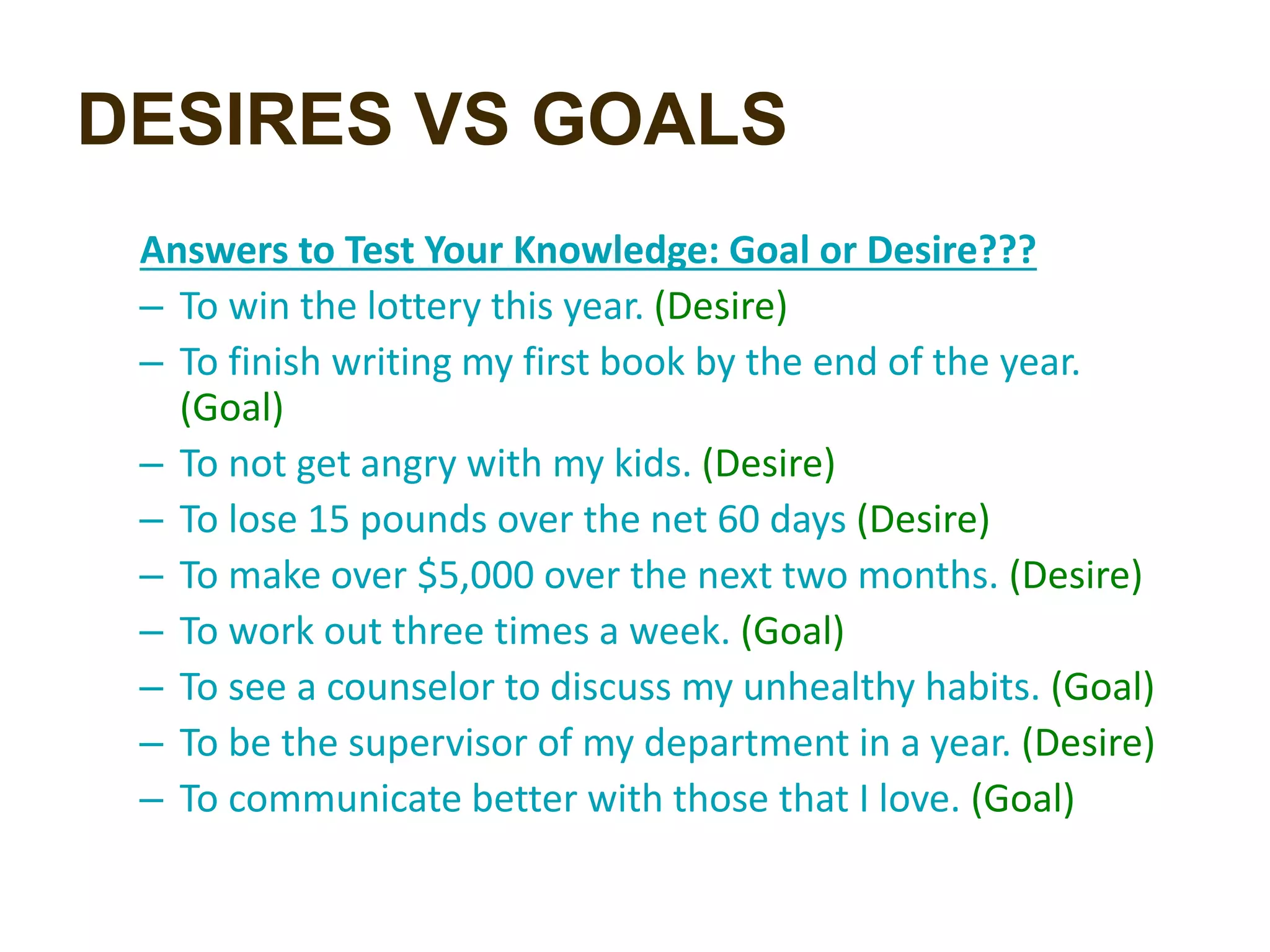 DESIRES VS GOALS

Answers to Test Your Knowledge: Goal or Desire???

– To win the lottery this year. (Desire)
– To finish writing my first book by the end of the year. (Goal)
– To not get angry with my kids. (Desire)
– To lose 15 pounds over the net 60 days (Desire)
– To make over $5,000 over the next two months. (Desire)
– To work out three times a week. (Goal)
– To see a counselor to discuss my unhealthy habits. (Goal)
– To be the supervisor of my department in a year. (Desire)
– To communicate better with those that I love. (Goal)